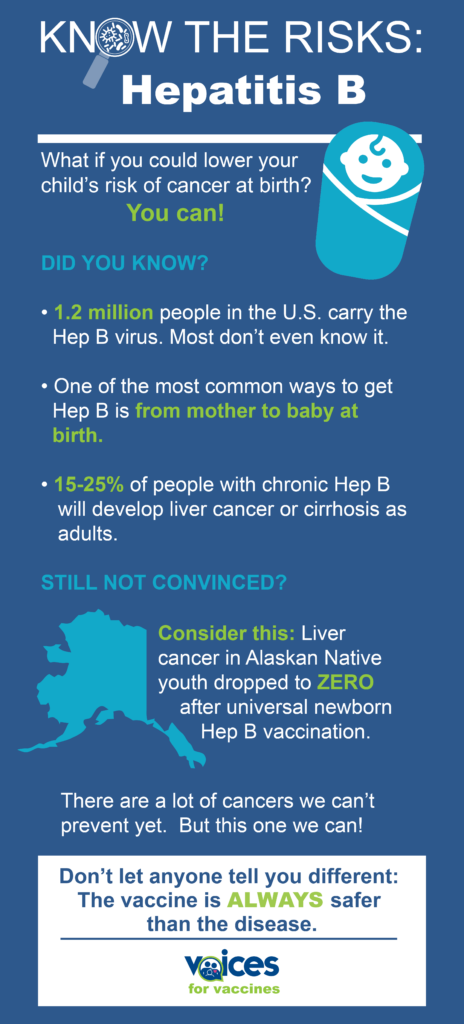 KNOW THE RISKS:
Hepatitis B

What if you could lower your child's risk of cancer at birth?
You can!

DID YOU KNOW?

• 1.2 million people in the U.S. carry the Hep B virus. Most don't even know it.

• One of the most common ways to get Hep B is from mother to baby at birth.

• 15-25% of people with chronic Hep B will develop liver cancer or cirrhosis as adults.

STILL NOT CONVINCED?

Consider this: Liver cancer in Alaskan Native youth dropped to ZERO after universal newborn Hep B vaccination.

There are a lot of cancers we can't prevent yet. But this one we can!

Don't let anyone tell you different: The vaccine is ALWAYS safer than the disease.

voices for vaccines